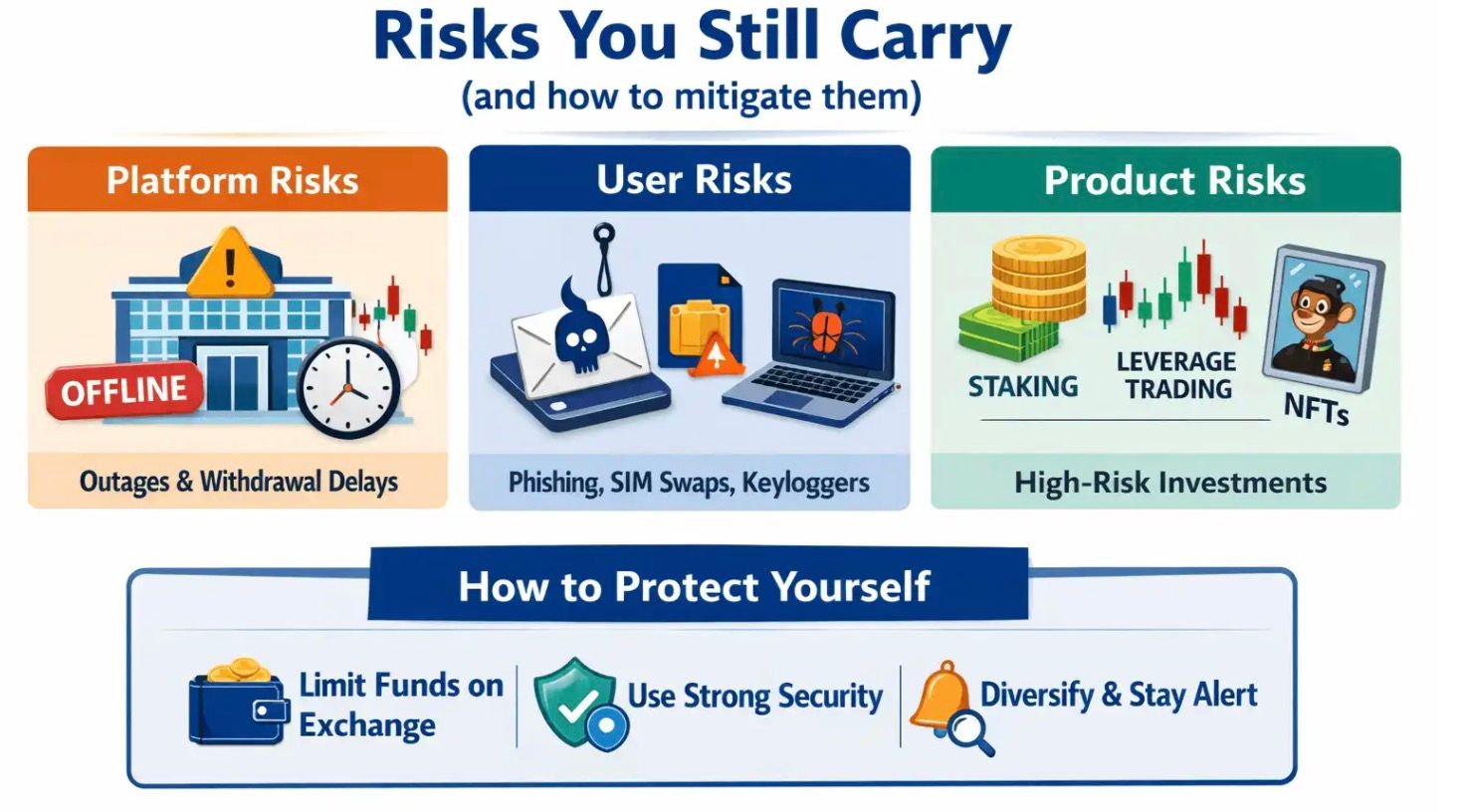 Risks You Still Carry
(and how to mitigate them)

Platform Risks

OFFLINE

Outages & Withdrawal Delays

User Risks

Phishing, SIM Swaps, Keyloggers

Product Risks

STAKING

LEVERAGE TRADING

NFTs

High-Risk Investments

How to Protect Yourself

Limit Funds on Exchange

Use Strong Security

Diversify & Stay Alert